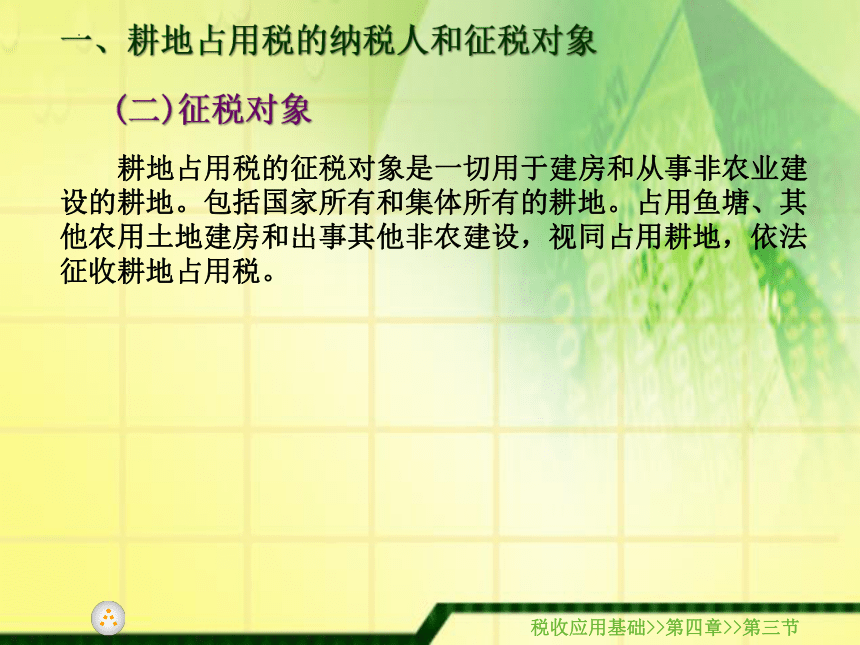 一、耕地占用税的纳税人和征税对象

(二)征税对象

耕地占用税的征税对象是一切用于建房和从事非农业建设的耕地。包括国家所有和集体所有的耕地。占用鱼塘、其他农用土地建房和出事其他非农建设，视同占用耕地，依法征收耕地占用税。

税收应用基础>>第四章>>第三节